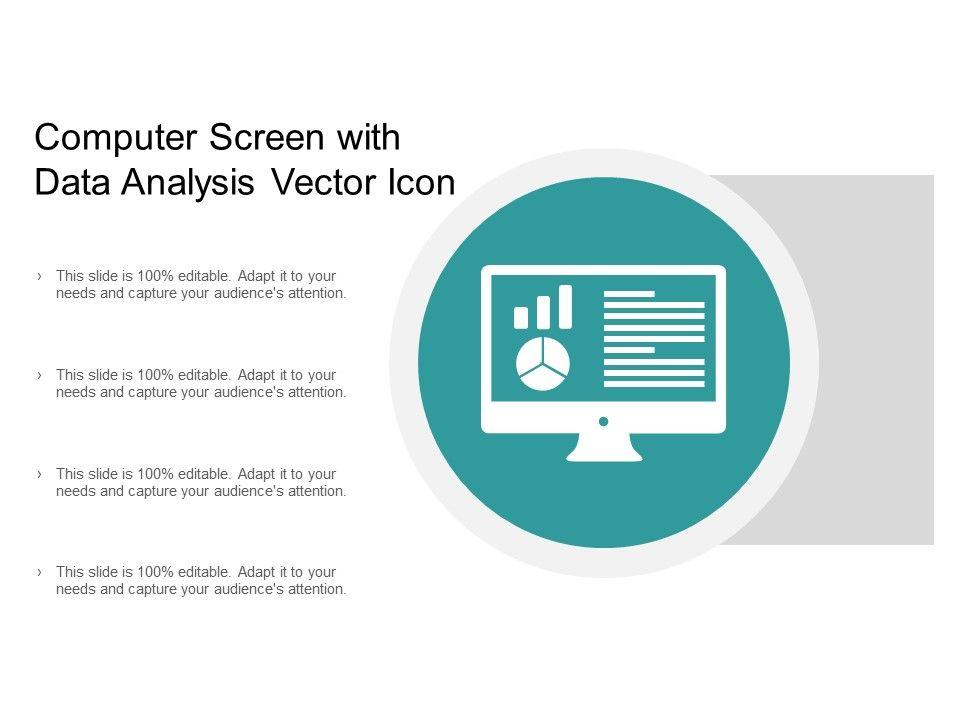 Computer Screen with Data Analysis Vector Icon

› This slide is 100% editable. Adapt it to your needs and capture your audience's attention.

› This slide is 100% editable. Adapt it to your needs and capture your audience's attention.

› This slide is 100% editable. Adapt it to your needs and capture your audience's attention.

› This slide is 100% editable. Adapt it to your needs and capture your audience's attention.